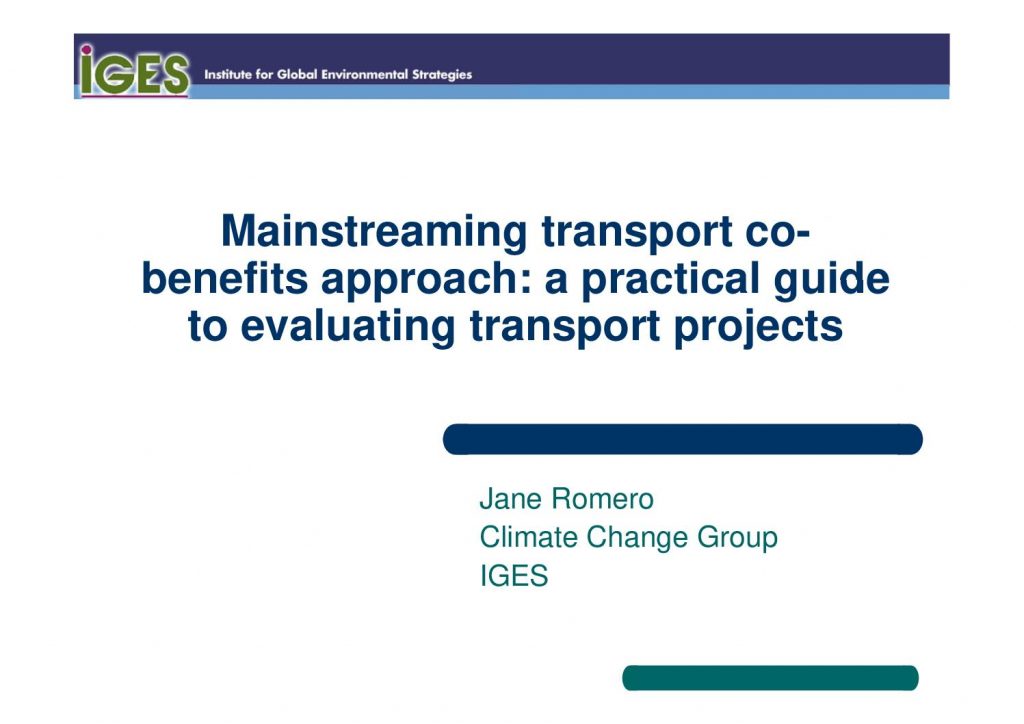 IGES Institute for Global Environmental Strategies

Mainstreaming transport co-benefits approach: a practical guide to evaluating transport projects

Jane Romero
Climate Change Group
IGES